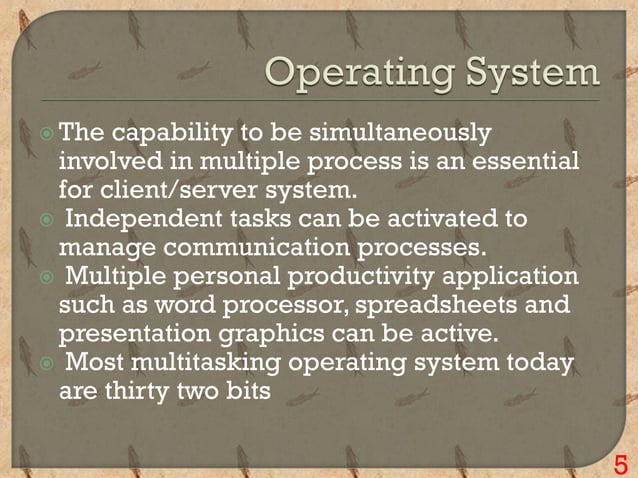 Operating System

The capability to be simultaneously involved in multiple process is an essential for client/server system.

Independent tasks can be activated to manage communication processes.

Multiple personal productivity application such as word processor, spreadsheets and presentation graphics can be active.

Most multitasking operating system today are thirty two bits

5